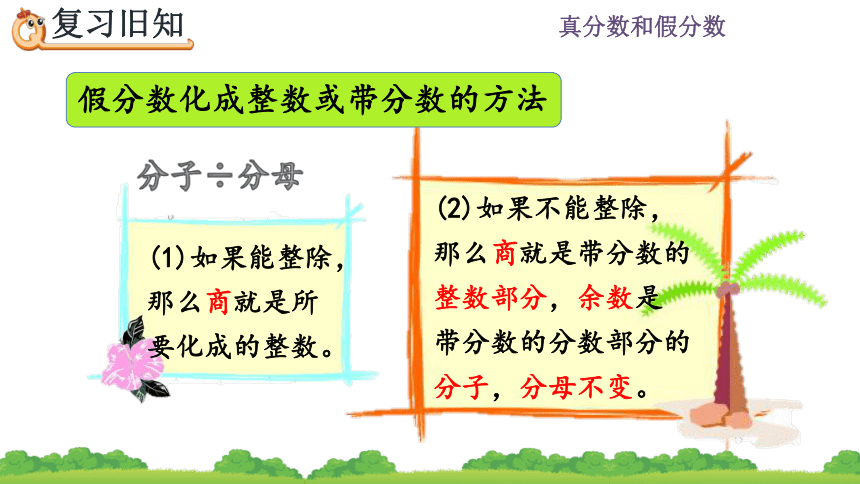 复习旧知

真分数和假分数

假分数化成整数或带分数的方法

分子÷分母

(1)如果能整除，那么商就是所要化成的整数。

(2)如果不能整除，那么商就是带分数的整数部分，余数是带分数的分数部分的分子，分母不变。